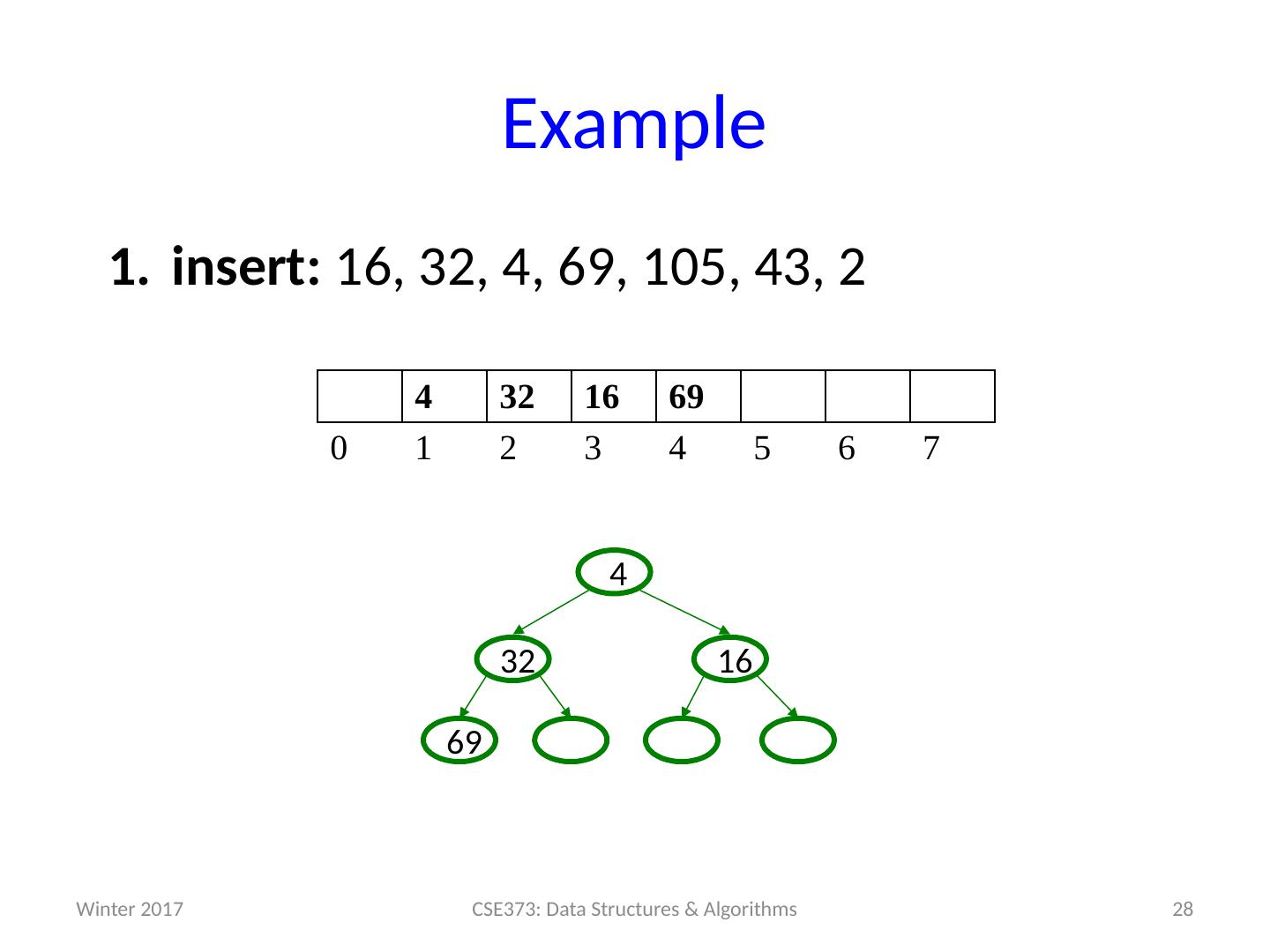 Example

1. insert: 16, 32, 4, 69, 105, 43, 2

|  | 4 | 32 | 16 | 69 |  |  |  |
|---|---|---|---|---|---|---|---|
| 0 | 1 | 2 | 3 | 4 | 5 | 6 | 7 |

4
32
16
69

Winter 2017
CSE373: Data Structures & Algorithms
28